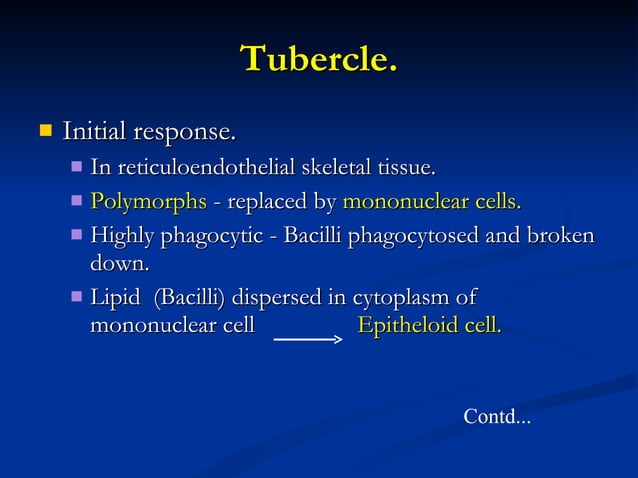 Tubercle.

Initial response.

In reticuloendothelial skeletal tissue.

Polymorphs - replaced by mononuclear cells.

Highly phagocytic - Bacilli phagocytosed and broken down.

Lipid (Bacilli) dispersed in cytoplasm of mononuclear cell → Epitheloid cell.

Contd...